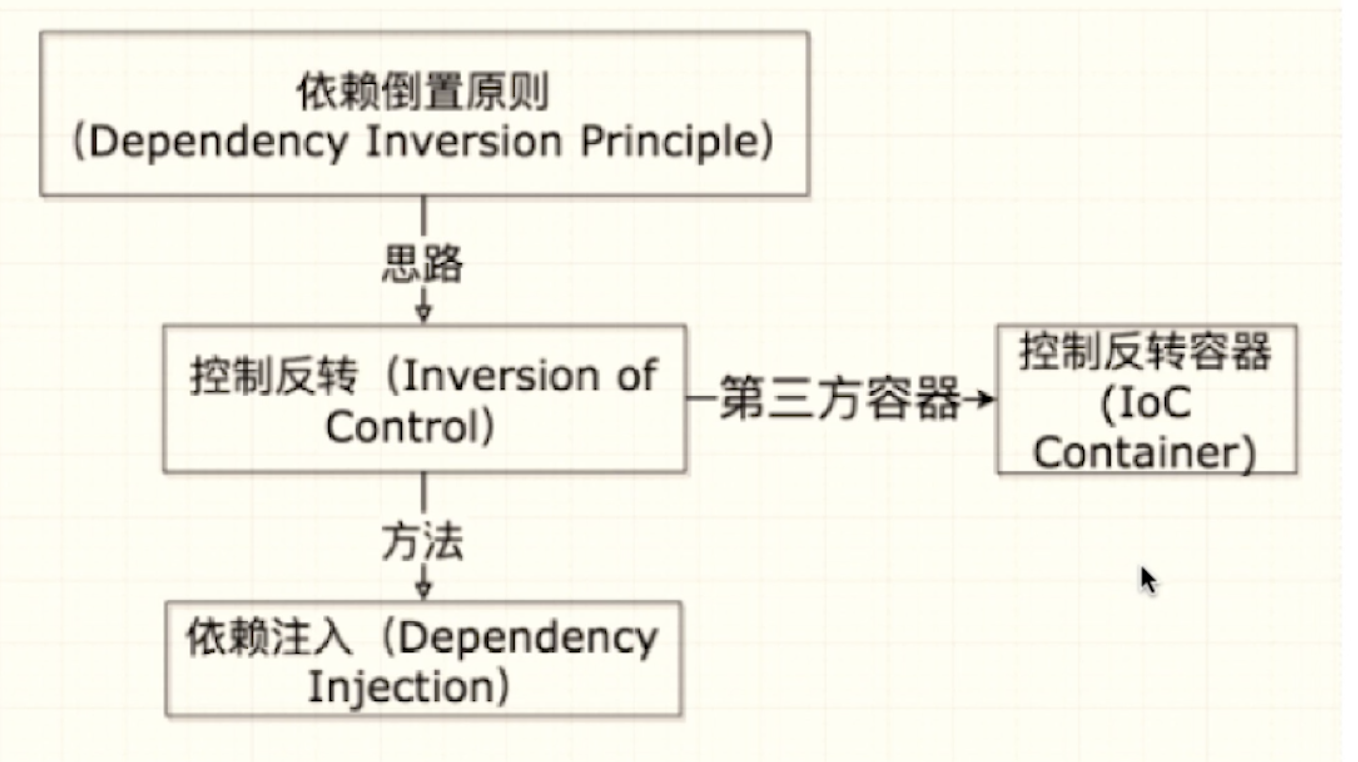 依赖倒置原则
(Dependency Inversion Principle)

思路

控制反转（Inversion of Control)

第三方容器

控制反转容器
(IoC Container)

方法

依赖注入（Dependency Injection)